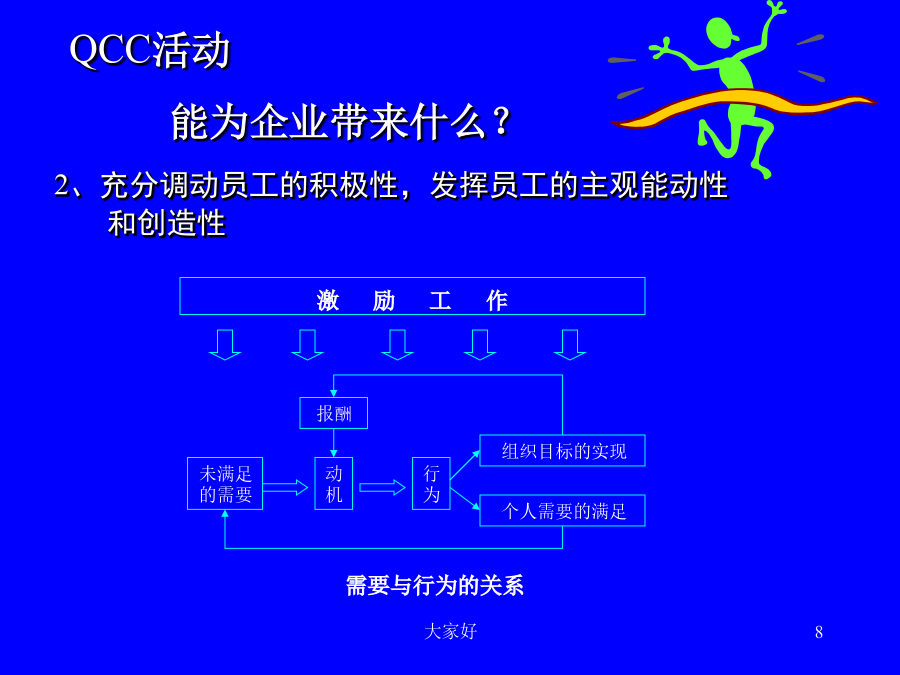 QCC活动

能为企业带来什么？

2、充分调动员工的积极性，发挥员工的主观能动性和创造性

激 励 工 作

报酬

未满足的需要

动机

行为

组织目标的实现

个人需要的满足

需要与行为的关系

大家好

8